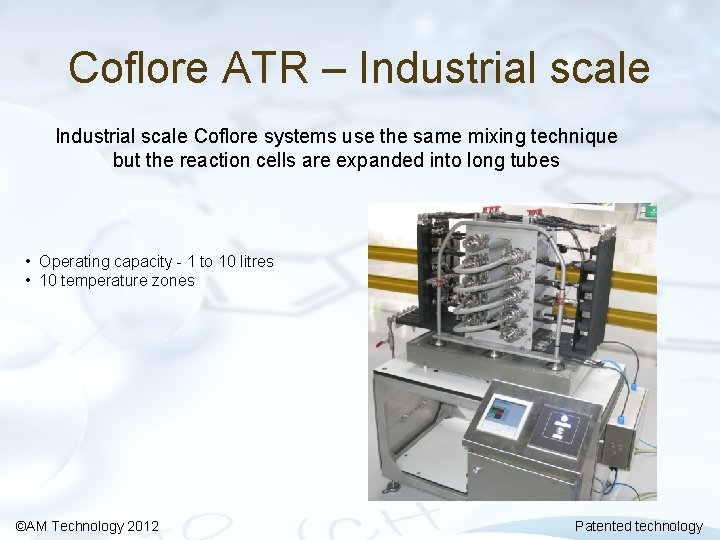 Coflore ATR – Industrial scale

Industrial scale Coflore systems use the same mixing technique but the reaction cells are expanded into long tubes

• Operating capacity - 1 to 10 litres
• 10 temperature zones

©AM Technology 2012

Patented technology